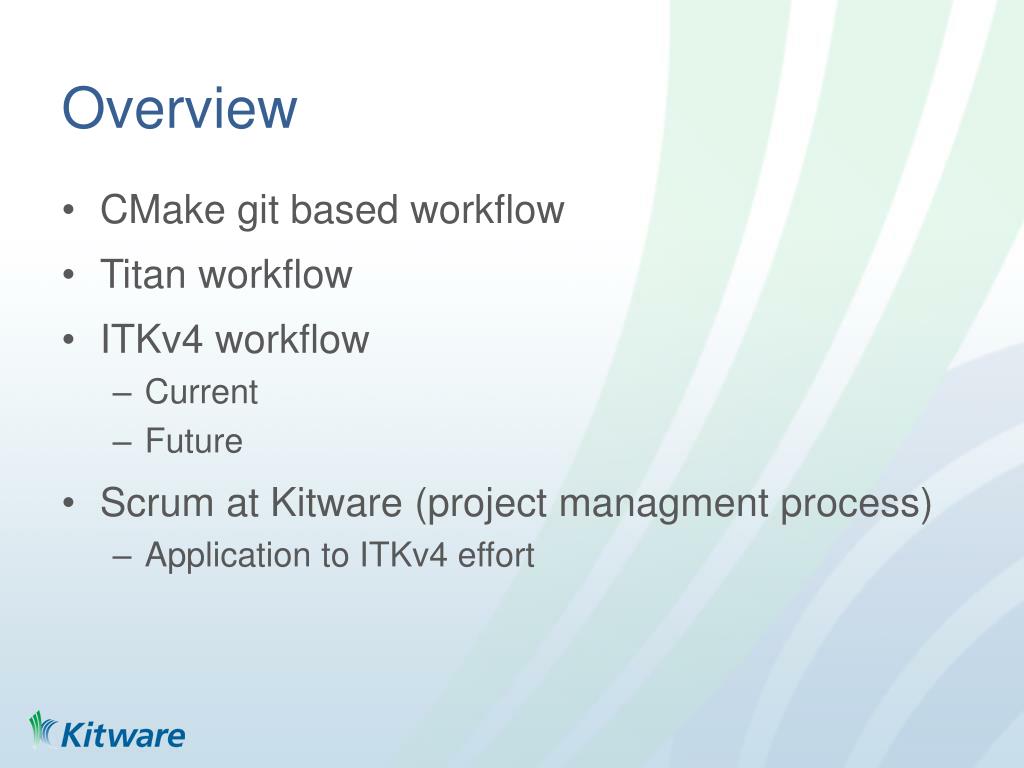 Overview

• CMake git based workflow
• Titan workflow
• ITKv4 workflow
– Current
– Future
• Scrum at Kitware (project managment process)
– Application to ITKv4 effort

Kitware